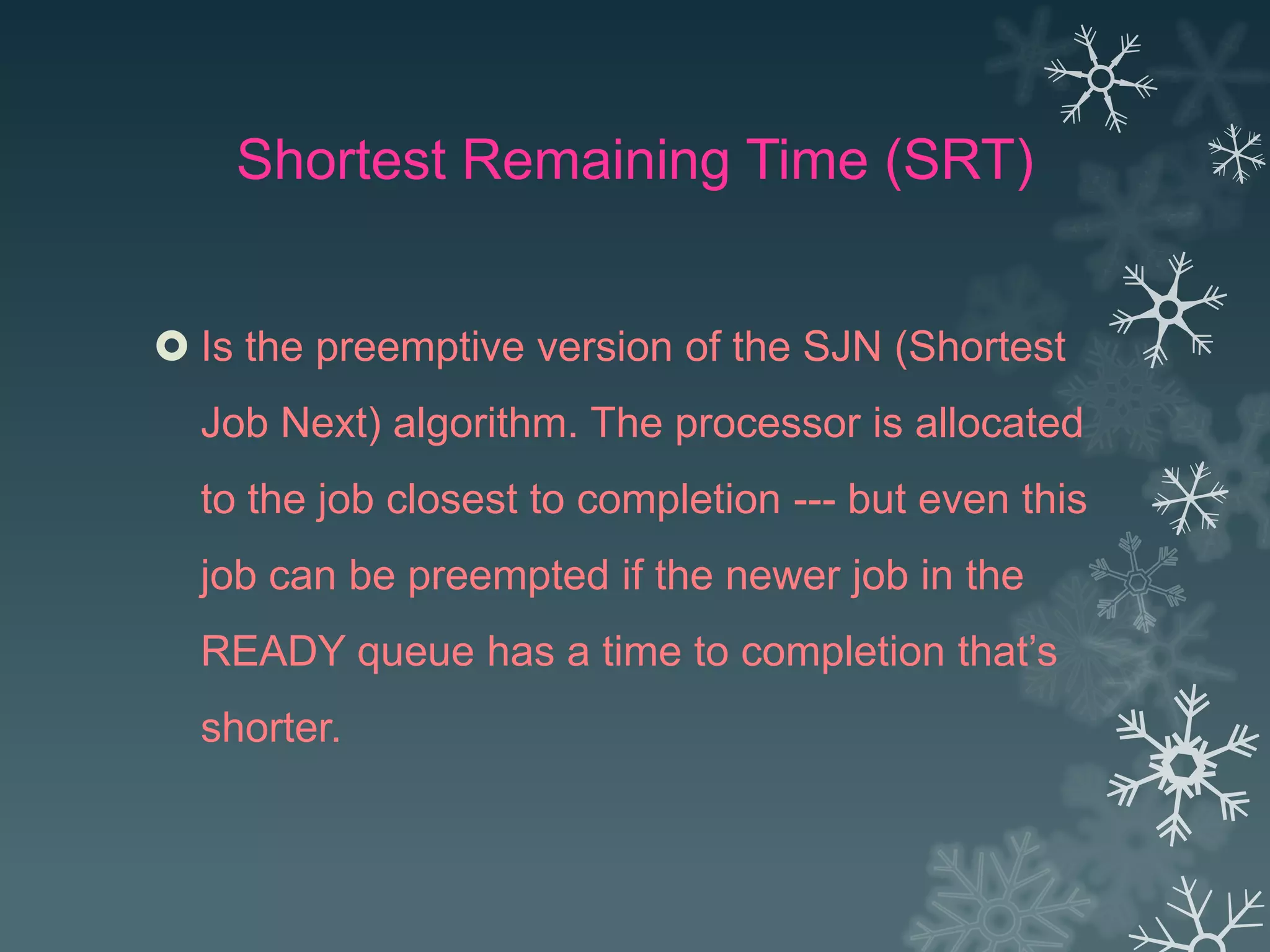 Shortest Remaining Time (SRT)

Is the preemptive version of the SJN (Shortest Job Next) algorithm. The processor is allocated to the job closest to completion --- but even this job can be preempted if the newer job in the READY queue has a time to completion that's shorter.